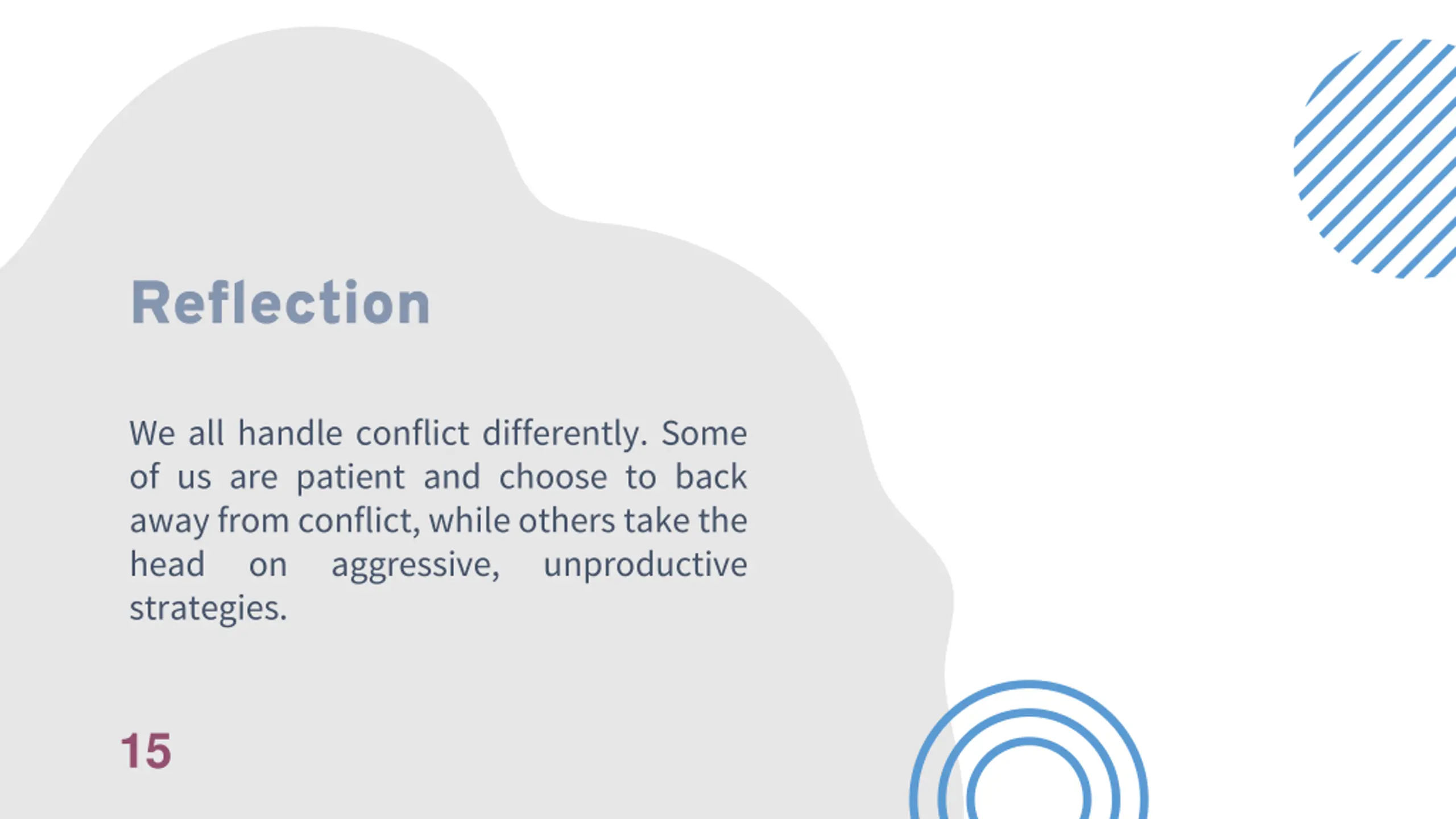 Reflection

We all handle conflict differently. Some of us are patient and choose to back away from conflict, while others take the head on aggressive, unproductive strategies.

15